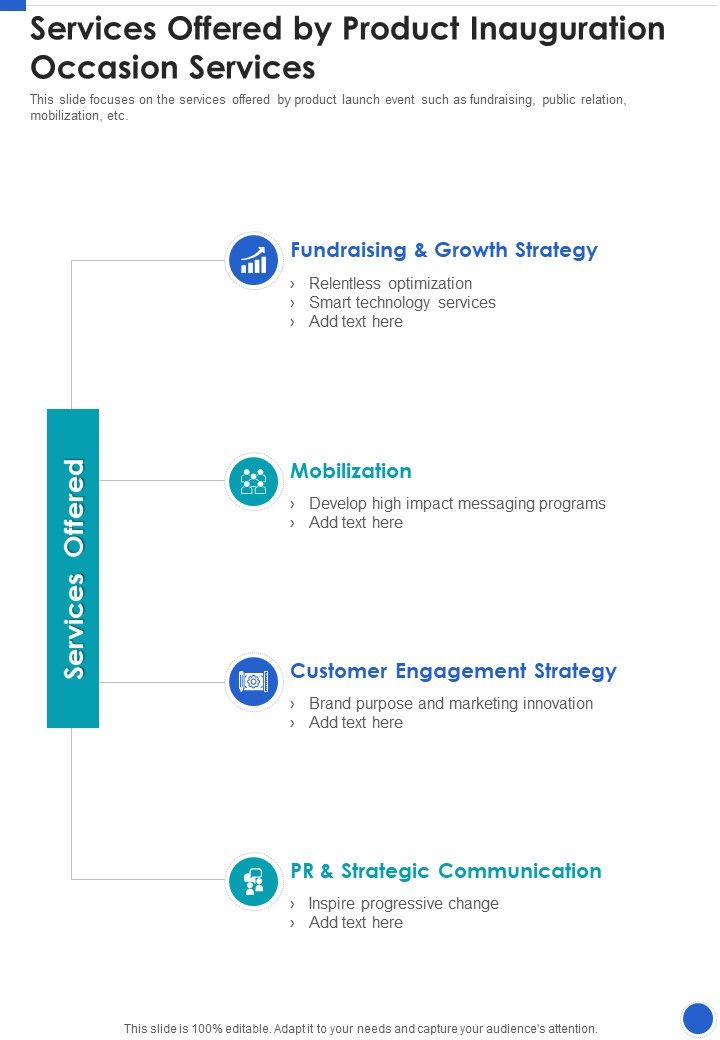 Services Offered by Product Inauguration Occasion Services

This slide focuses on the services offered by product launch event such as fundraising, public relation, mobilization, etc.

Services Offered

Fundraising & Growth Strategy
› Relentless optimization
› Smart technology services
› Add text here

Mobilization
› Develop high impact messaging programs
› Add text here

Customer Engagement Strategy
› Brand purpose and marketing innovation
› Add text here

PR & Strategic Communication
› Inspire progressive change
› Add text here

This slide is 100% editable. Adapt it to your needs and capture your audience's attention.